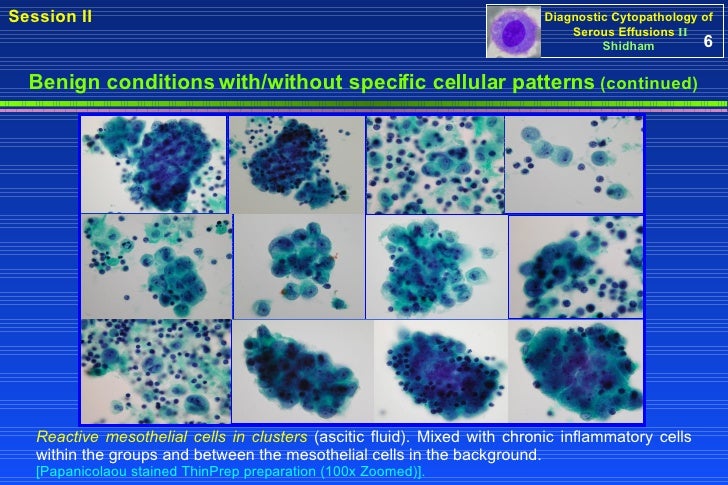 Session II

Diagnostic Cytopathology of Serous Effusions II Shidham

6

Benign conditions with/without specific cellular patterns (continued)

Reactive mesothelial cells in clusters (ascitic fluid). Mixed with chronic inflammatory cells within the groups and between the mesothelial cells in the background.
[Papanicolaou stained ThinPrep preparation (100x Zoomed)].